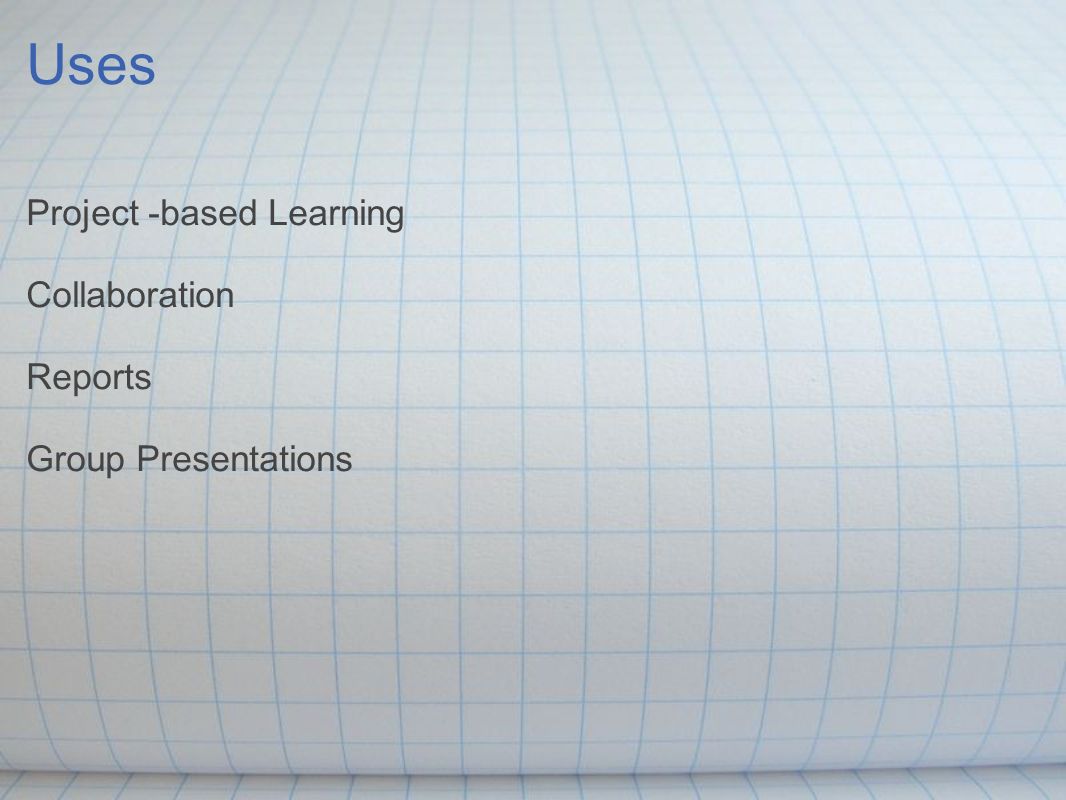 Uses

Project -based Learning

Collaboration

Reports

Group Presentations